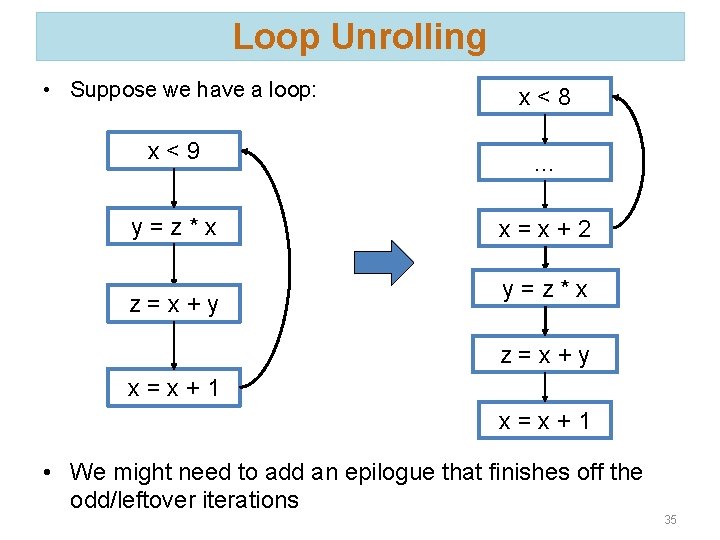 Loop Unrolling

• Suppose we have a loop:

x < 9

y = z * x

z = x + y

x = x + 1

x < 8

...

x = x + 2

y = z * x

z = x + y

x = x + 1

• We might need to add an epilogue that finishes off the odd/leftover iterations

35